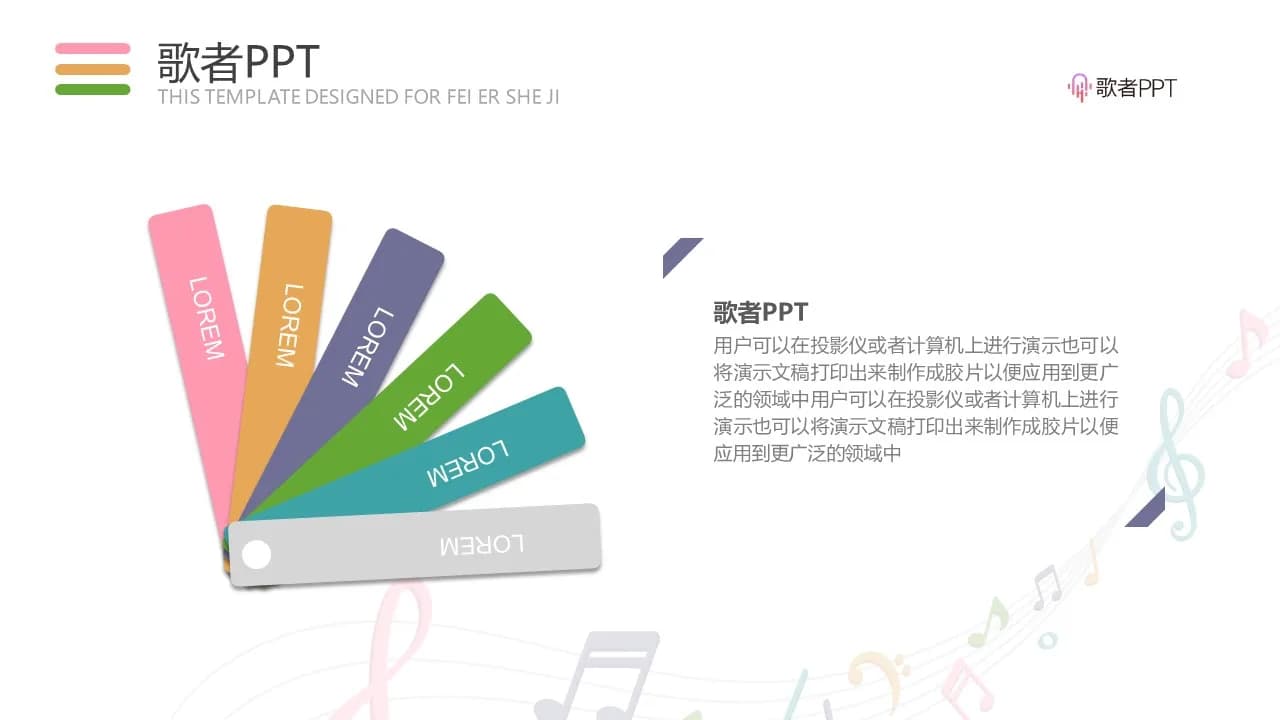 歌者PPT
THIS TEMPLATE DESIGNED FOR FEI ER SHE JI

歌者PPT

LOREM
LOREM
LOREM
LOREM
LOREM
LOREM

歌者PPT
用户可以在投影仪或者计算机上进行演示也可以将演示文稿打印出来制作成胶片以便应用到更广泛的领域中用户可以在投影仪或者计算机上进行演示也可以将演示文稿打印出来制作成胶片以便应用到更广泛的领域中